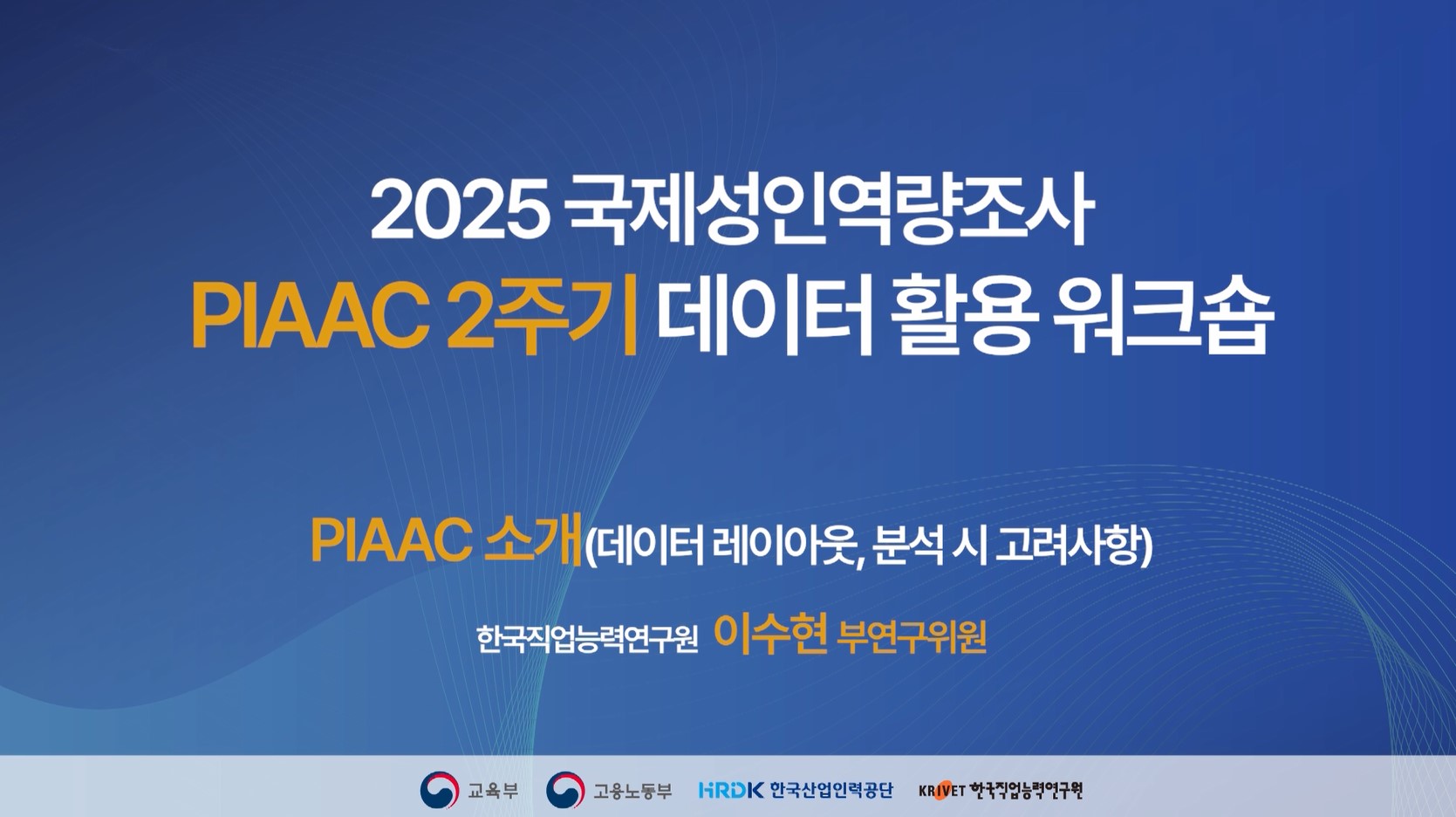 2025 국제성인역량조사
PIAAC 2주기 데이터 활용 워크숍

PIAAC 소개(데이터 레이아웃, 분석 시 고려사항)

한국직업능력연구원 이수현 부연구위원

교육부 고용노동부 HRDK 한국산업인력공단 KRIVET 한국직업능력연구원